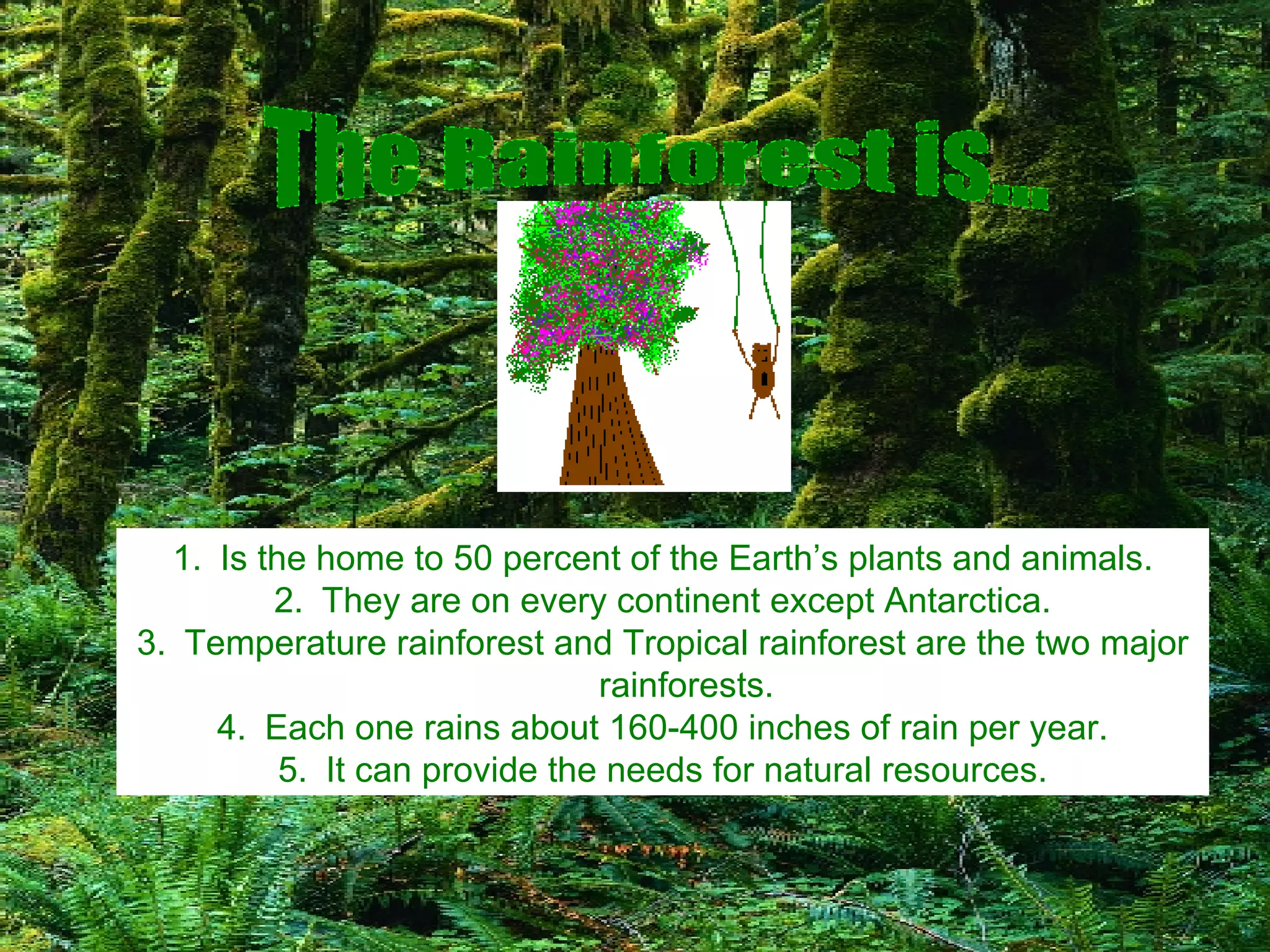 The Rainforest is…

1. Is the home to 50 percent of the Earth's plants and animals.
2. They are on every continent except Antarctica.
3. Temperature rainforest and Tropical rainforest are the two major rainforests.
4. Each one rains about 160-400 inches of rain per year.
5. It can provide the needs for natural resources.